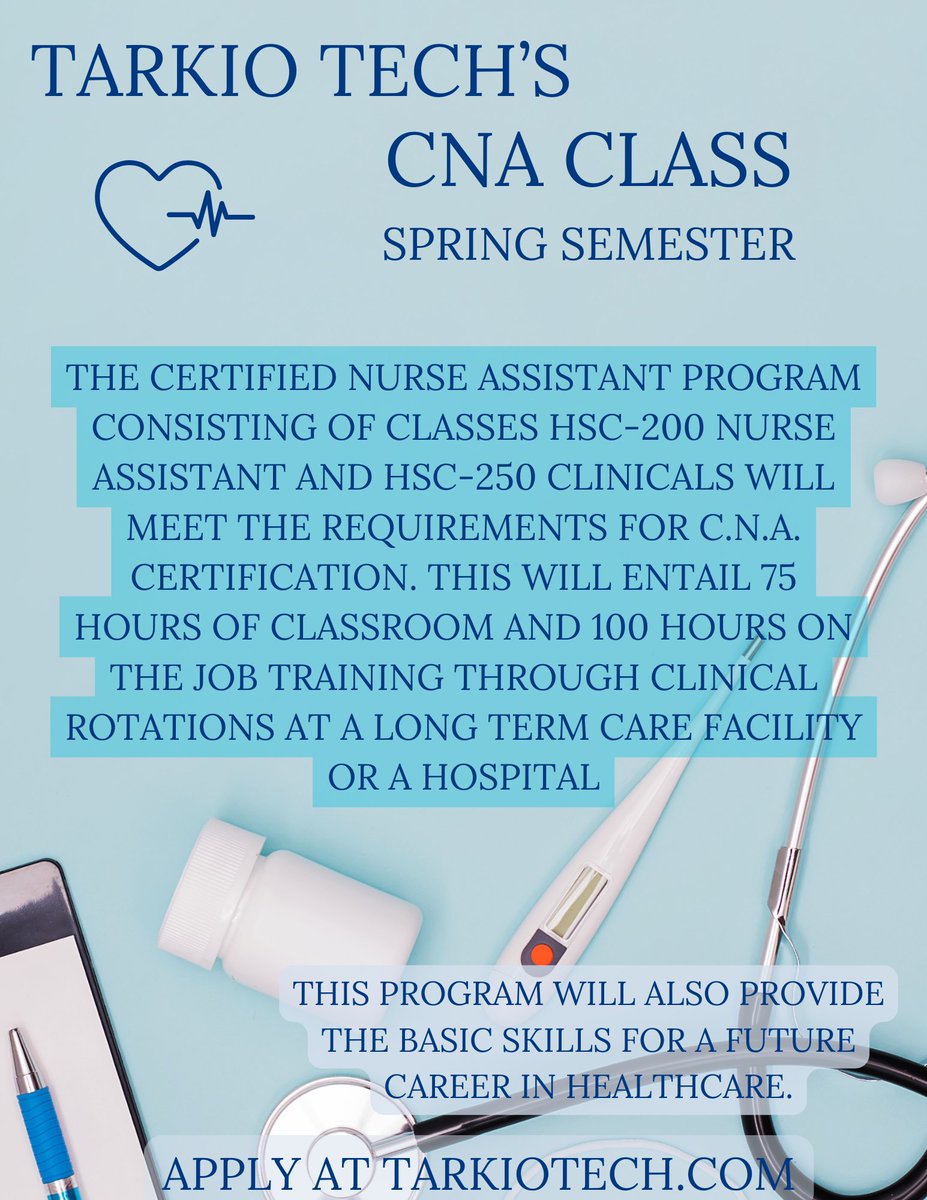 TARKIO TECH'S

CNA CLASS

SPRING SEMESTER

THE CERTIFIED NURSE ASSISTANT PROGRAM CONSISTING OF CLASSES HSC-200 NURSE ASSISTANT AND HSC-250 CLINICALS WILL MEET THE REQUIREMENTS FOR C.N.A. CERTIFICATION. THIS WILL ENTAIL 75 HOURS OF CLASSROOM AND 100 HOURS ON THE JOB TRAINING THROUGH CLINICAL ROTATIONS AT A LONG TERM CARE FACILITY OR A HOSPITAL

THIS PROGRAM WILL ALSO PROVIDE THE BASIC SKILLS FOR A FUTURE CAREER IN HEALTHCARE.

APPLY AT TARKIOTECH.COM